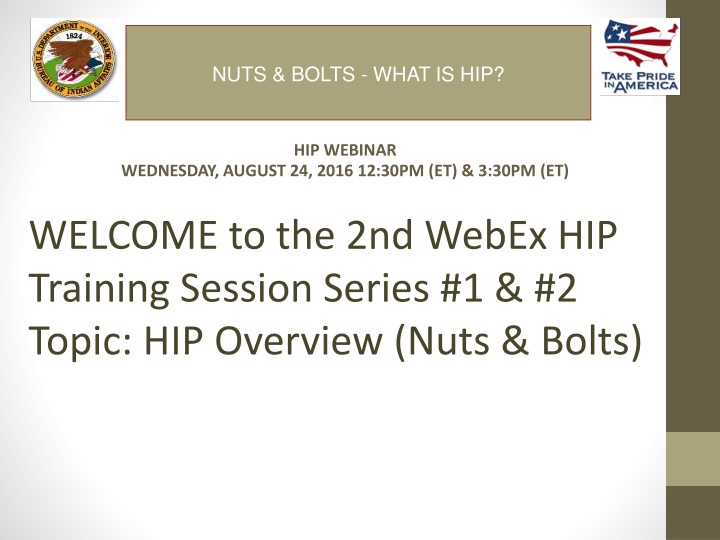 U.S. DEPARTMENT OF THE INTERIOR
1824
BUREAU OF INDIAN AFFAIRS

NUTS & BOLTS - WHAT IS HIP?

TAKE PRIDE IN AMERICA

HIP WEBINAR
WEDNESDAY, AUGUST 24, 2016 12:30PM (ET) & 3:30PM (ET)

WELCOME to the 2nd WebEx HIP Training Session Series #1 & #2
Topic: HIP Overview (Nuts & Bolts)